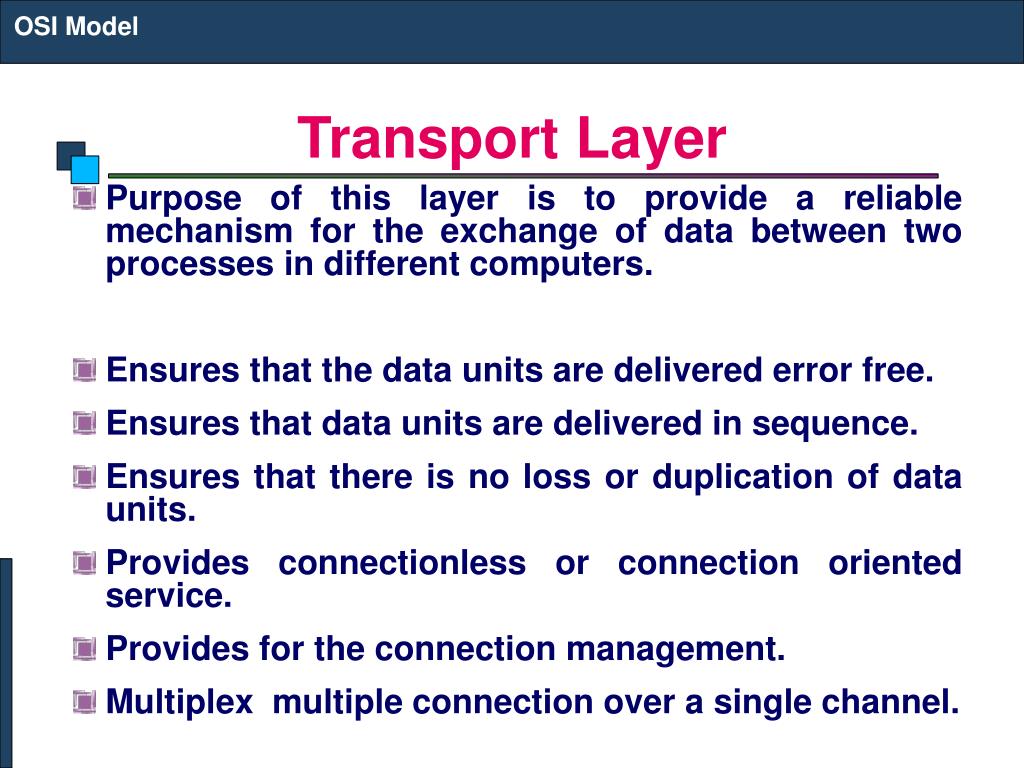 OSI Model

Transport Layer

Purpose of this layer is to provide a reliable mechanism for the exchange of data between two processes in different computers.

Ensures that the data units are delivered error free.

Ensures that data units are delivered in sequence.

Ensures that there is no loss or duplication of data units.

Provides connectionless or connection oriented service.

Provides for the connection management.

Multiplex multiple connection over a single channel.